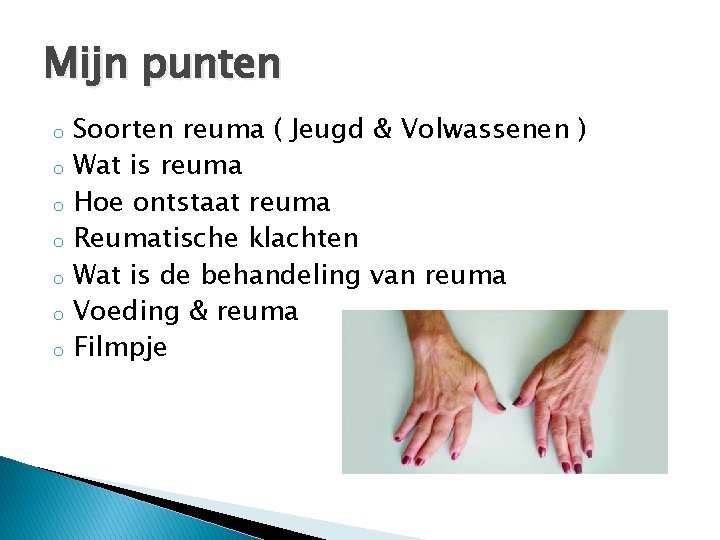 Mijn punten

o Soorten reuma ( Jeugd & Volwassenen )
o Wat is reuma
o Hoe ontstaat reuma
o Reumatische klachten
o Wat is de behandeling van reuma
o Voeding & reuma
o Filmpje